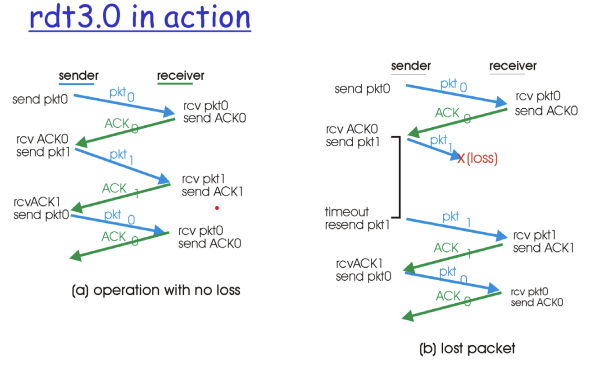 rdt3.0 in action

sender
receiver
send pkt0
pkt 0
rcv pkt0
send ACK0
ACK 0
rcv ACK0
send pkt1
pkt 1
rcv pkt1
send ACK1
ACK 1
rcvACK1
send pkt0
pkt 0
rcv pkt0
send ACK0
ACK 0

(a) operation with no loss

sender
receiver
send pkt0
pkt 0
rcv pkt0
send ACK0
ACK 0
rcv ACK0
send pkt1
pkt 1
X (loss)
timeout
resend pkt1
pkt 1
rcv pkt1
send ACK1
ACK 1
rcvACK1
send pkt0
pkt 0
rcv pkt0
send ACK0
ACK 0

(b) lost packet